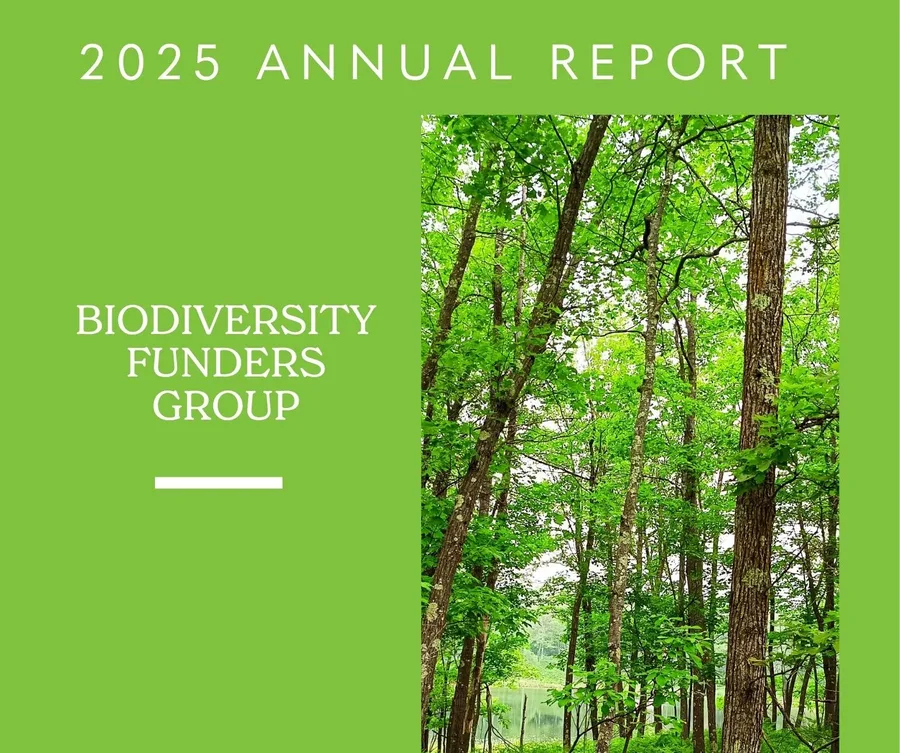 2025 ANNUAL REPORT

BIODIVERSITY FUNDERS GROUP